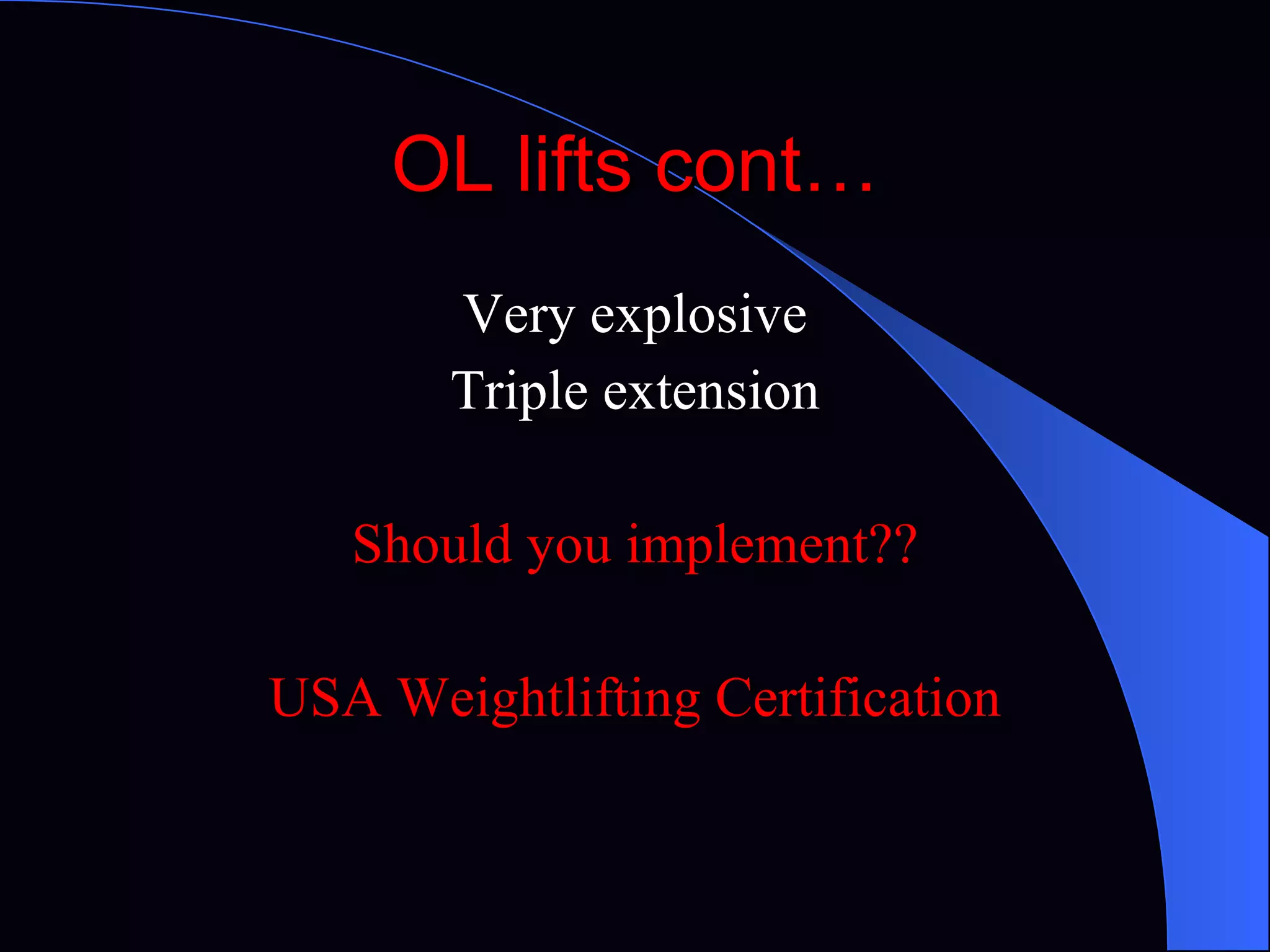 OL lifts cont…

Very explosive
Triple extension

Should you implement??

USA Weightlifting Certification